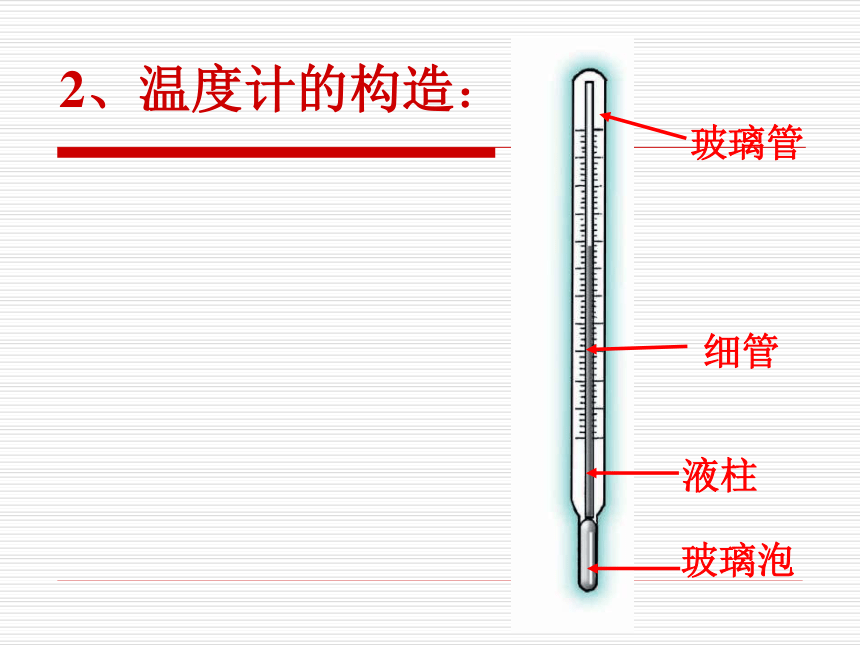 2、温度计的构造：

玻璃管

细管

液柱

玻璃泡